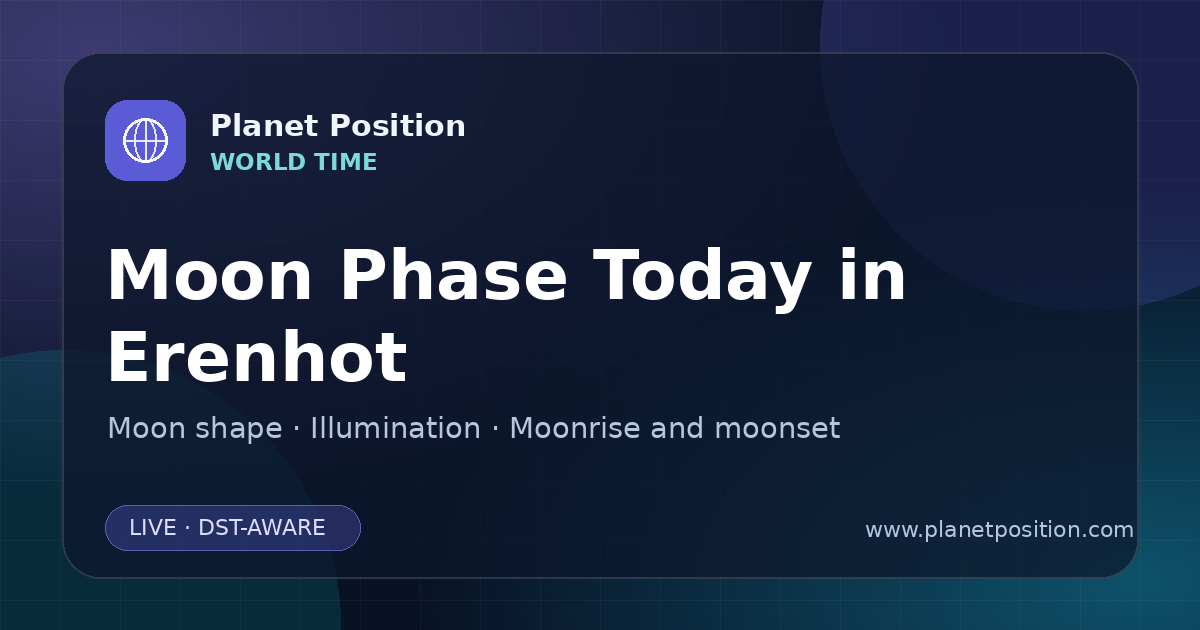 Planet Position
WORLD TIME

Moon Phase Today in Erenhot

Moon shape · Illumination · Moonrise and moonset

LIVE · DST-AWARE

www.planetposition.com